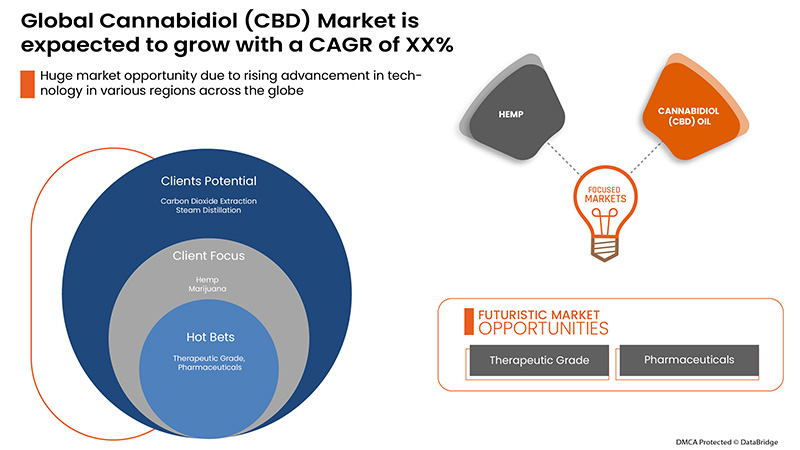 Global Cannabidiol (CBD) Market is expaected to grow with a CAGR of XX%

Huge market opportunity due to rising advancement in technology in various regions across the globe

Clients Potential
Carbon Dioxide Extraction
Steam Distillation

Client Focus
Hemp
Marijuana

Hot Bets
Therapeutic Grade,
Pharmaceuticals

HEMP

CANNABIDIOL (CBD) OIL

FOCUSED MARKETS

FUTURISTIC MARKET OPPORTUNITIES

Therapeutic Grade

Pharmaceuticals

DMCA Protected © DataBridge